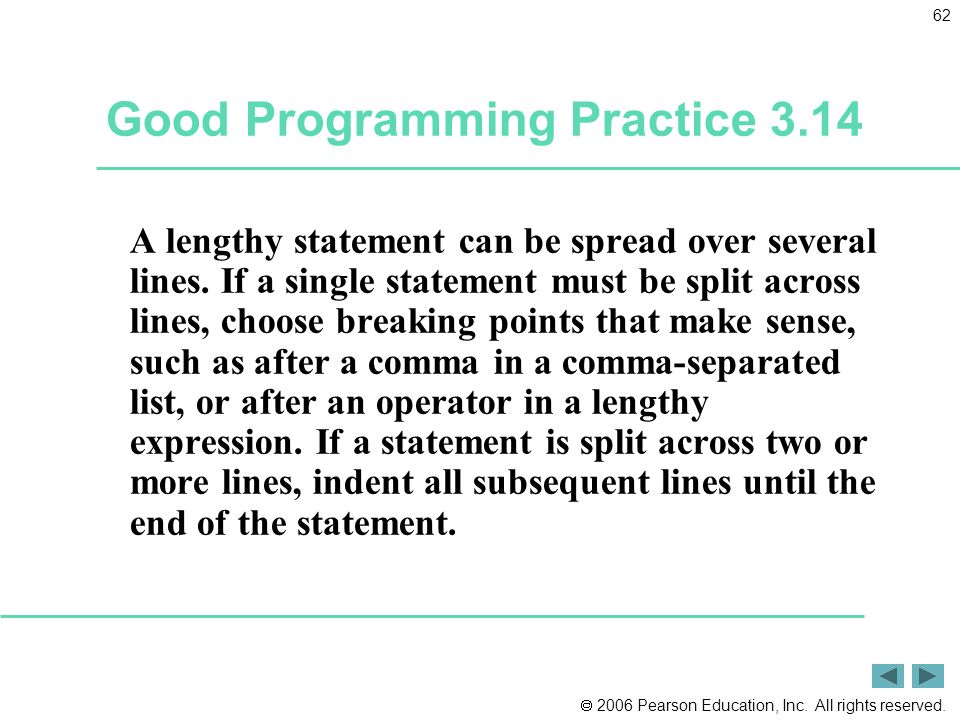 62

Good Programming Practice 3.14

A lengthy statement can be spread over several lines. If a single statement must be split across lines, choose breaking points that make sense, such as after a comma in a comma-separated list, or after an operator in a lengthy expression. If a statement is split across two or more lines, indent all subsequent lines until the end of the statement.

© 2006 Pearson Education, Inc. All rights reserved.